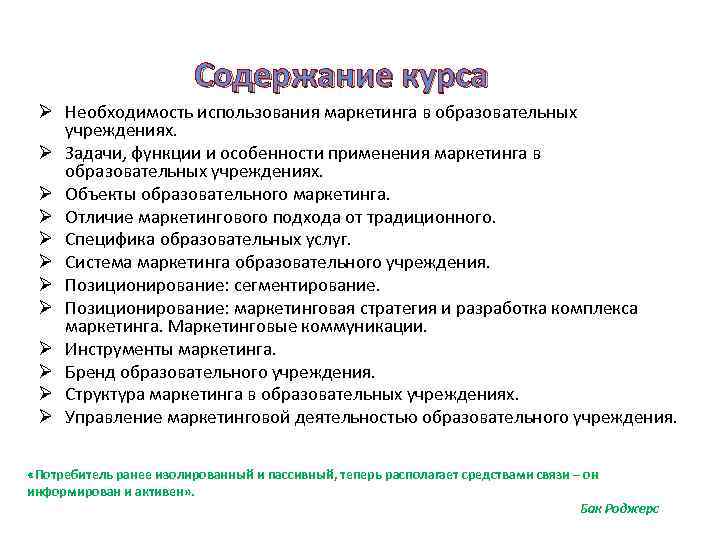 Содержание курса

➢ Необходимость использования маркетинга в образовательных учреждениях.
➢ Задачи, функции и особенности применения маркетинга в образовательных учреждениях.
➢ Объекты образовательного маркетинга.
➢ Отличие маркетингового подхода от традиционного.
➢ Специфика образовательных услуг.
➢ Система маркетинга образовательного учреждения.
➢ Позиционирование: сегментирование.
➢ Позиционирование: маркетинговая стратегия и разработка комплекса маркетинга. Маркетинговые коммуникации.
➢ Инструменты маркетинга.
➢ Бренд образовательного учреждения.
➢ Структура маркетинга в образовательных учреждениях.
➢ Управление маркетинговой деятельностью образовательного учреждения.

«Потребитель ранее изолированный и пассивный, теперь располагает средствами связи – он информирован и активен».

Бак Роджерс